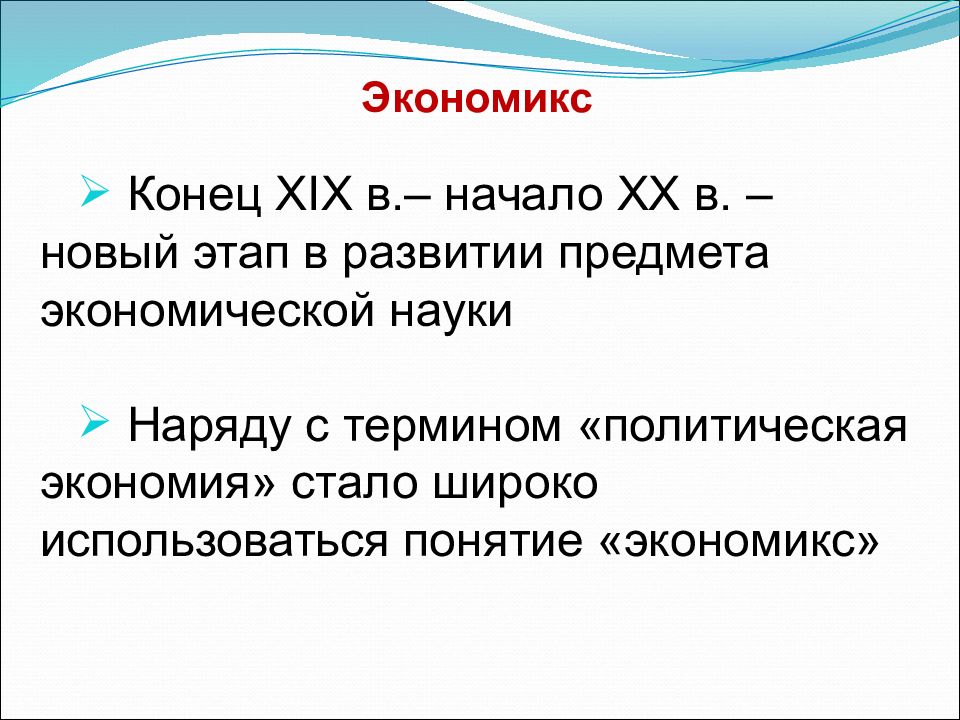 Экономикс

➢ Конец XIX в.– начало XX в. – новый этап в развитии предмета экономической науки

➢ Наряду с термином «политическая экономия» стало широко использоваться понятие «экономикс»